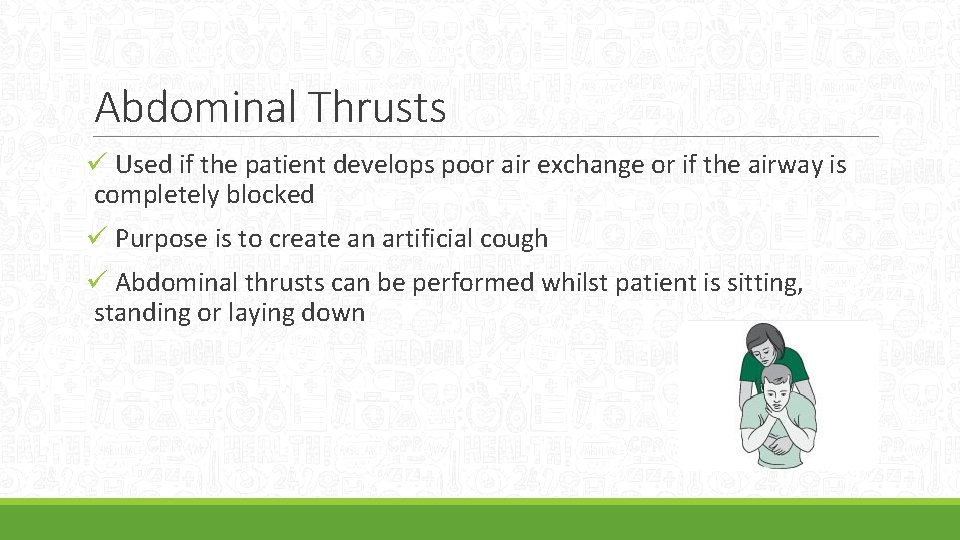 Abdominal Thrusts

✓ Used if the patient develops poor air exchange or if the airway is completely blocked

✓ Purpose is to create an artificial cough

✓ Abdominal thrusts can be performed whilst patient is sitting, standing or laying down